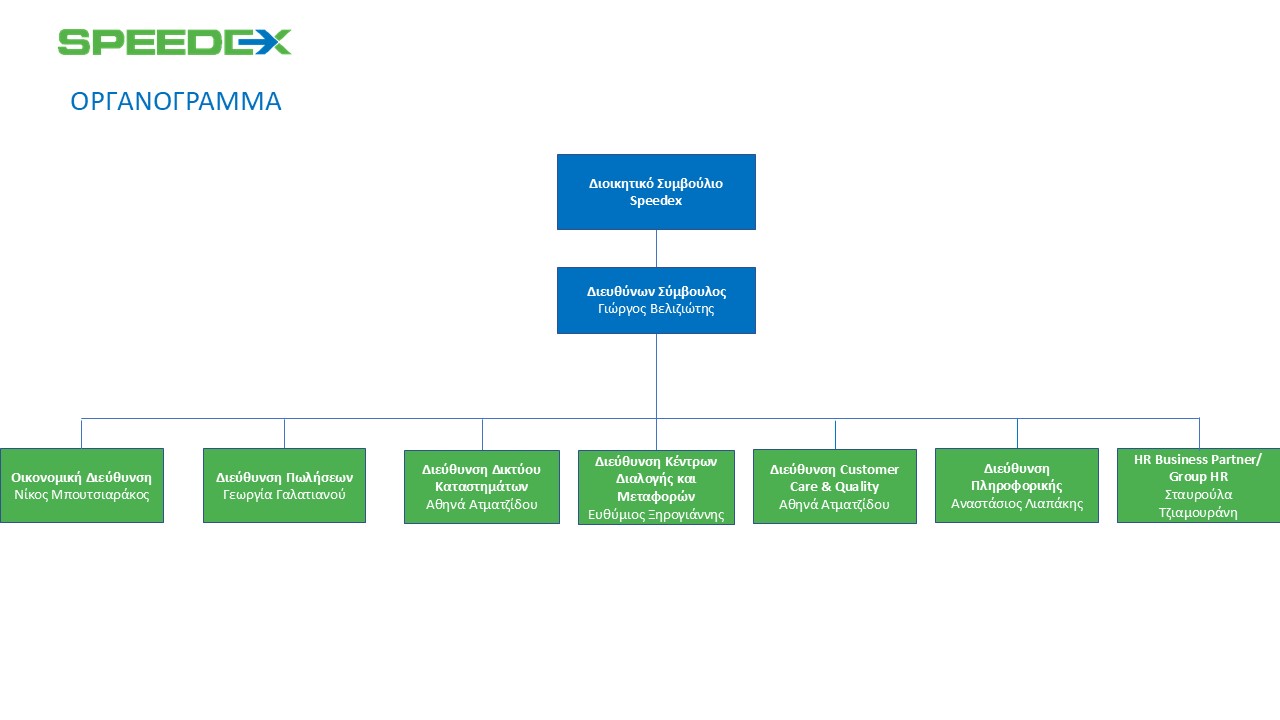 SPEEDEX

ΟΡΓΑΝΟΓΡΑΜΜΑ

Διοικητικό Συμβούλιο Speedex

Διευθύνων Σύμβουλος
Γιώργος Βελιζιώτης

Οικονομική Διεύθυνση
Νίκος Μπουτσιαράκος

Διεύθυνση Πωλήσεων
Γεωργία Γαλατιανού

Διεύθυνση Δικτύου Καταστημάτων
Αθηνά Ατματζίδου

Διεύθυνση Κέντρων Διαλογής και Μεταφορών
Ευθύμιος Ξηρογιάννης

Διεύθυνση Customer Care & Quality
Αθηνά Ατματζίδου

Διεύθυνση Πληροφορικής
Αναστάσιος Λιαπάκης

HR Business Partner/ Group HR
Σταυρούλα Τζιαμουράνη